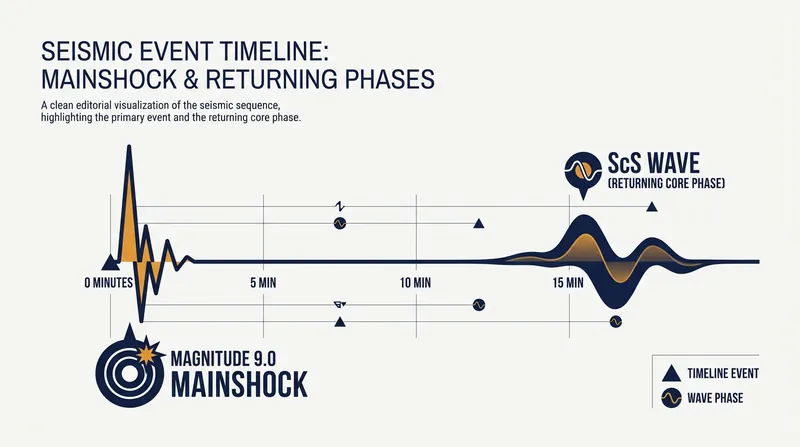 SEISMIC EVENT TIMELINE: MAINSHOCK & RETURNING PHASES

A clean editorial visualization of the seismic sequence, highlighting the primary event and the returning core phase.

ScS WAVE
(RETURNING CORE PHASE)

0 MINUTES

5 MIN

10 MIN

15 MIN

MAGNITUDE 9.0
MAINSHOCK

TIMELINE EVENT

WAVE PHASE